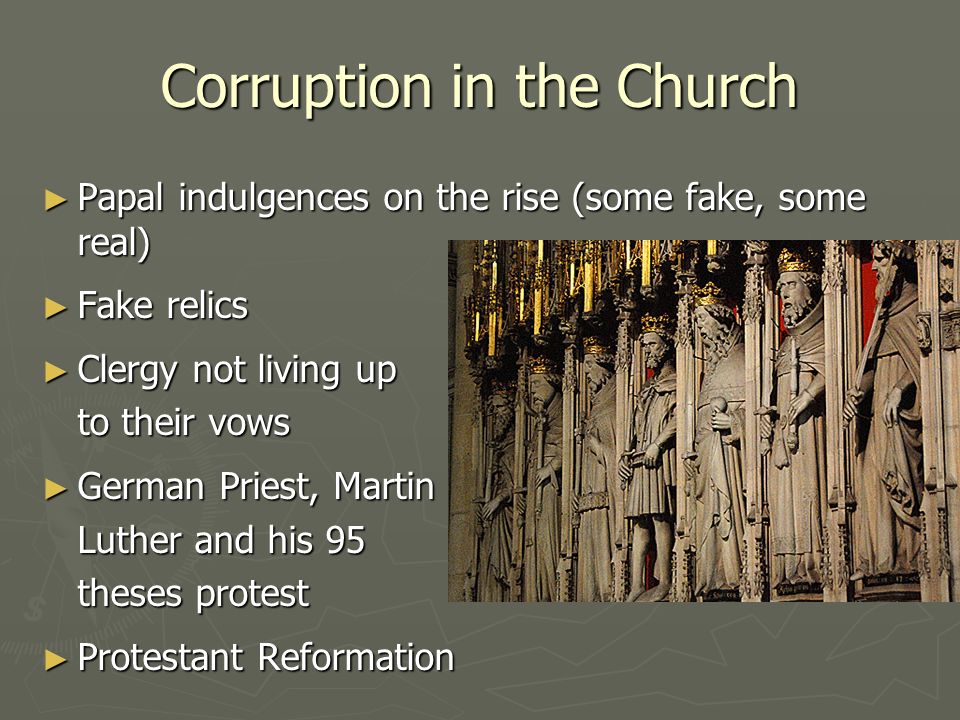 Corruption in the Church

► Papal indulgences on the rise (some fake, some real)

► Fake relics

► Clergy not living up to their vows

► German Priest, Martin Luther and his 95 theses protest

► Protestant Reformation